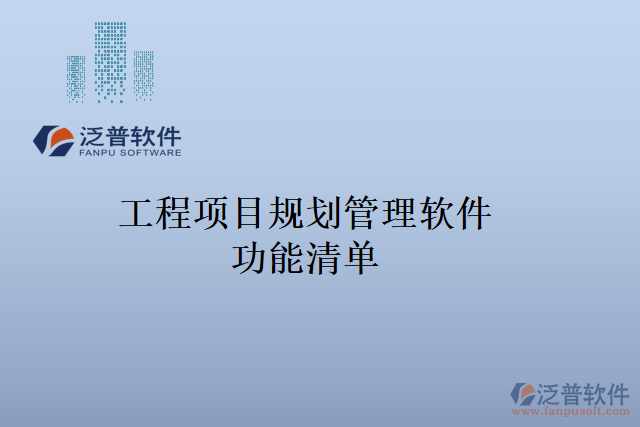 泛普软件
FANPU SOFTWARE

工程项目规划管理软件
功能清单

泛普软件
www.fanpusoft.com